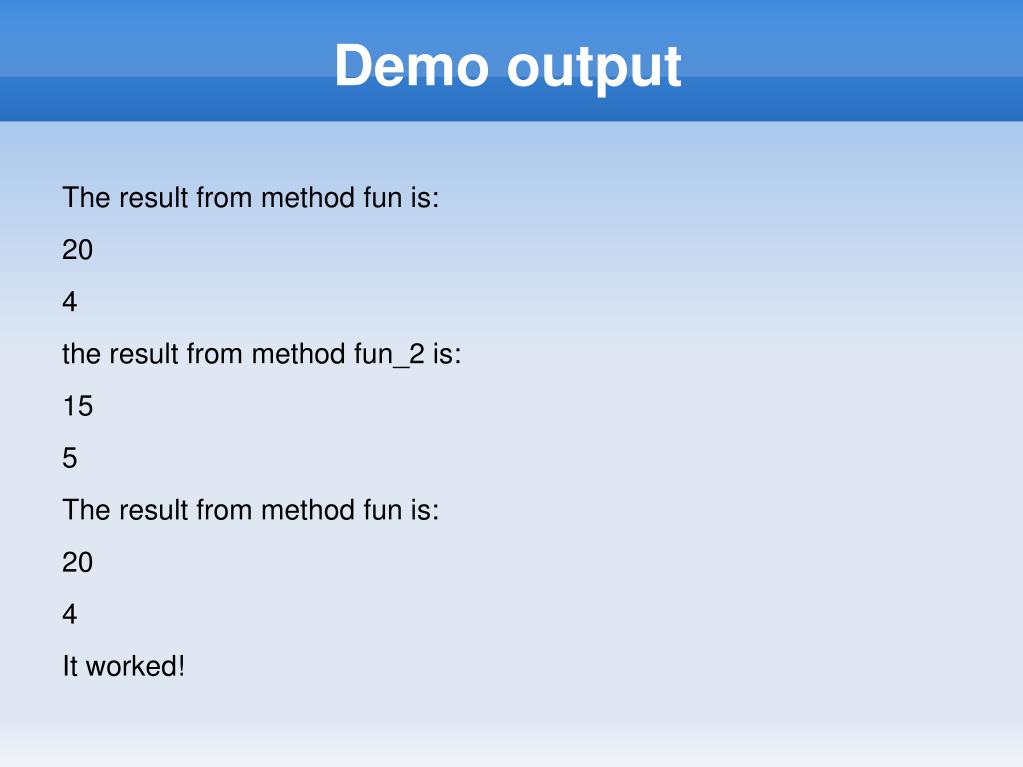 Demo output

The result from method fun is:

20

4

the result from method fun_2 is:

15

5

The result from method fun is:

20

4

It worked!